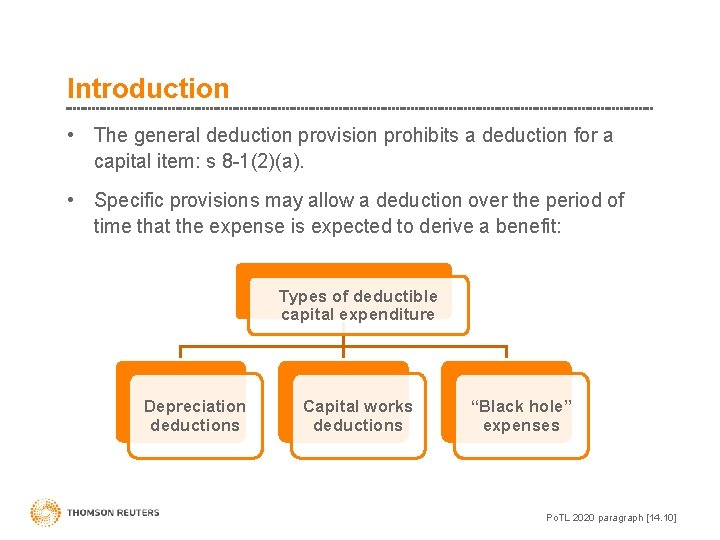 Introduction

• The general deduction provision prohibits a deduction for a capital item: s 8-1(2)(a).

• Specific provisions may allow a deduction over the period of time that the expense is expected to derive a benefit:

Types of deductible capital expenditure

Depreciation deductions

Capital works deductions

“Black hole” expenses

THOMSON REUTERS

PoTL 2020 paragraph [14.10]